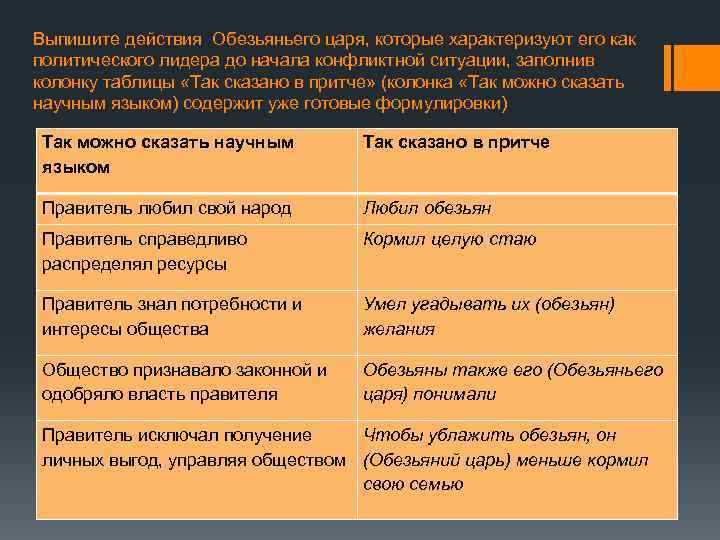 Выпишите действия Обезьяньего царя, которые характеризуют его как политического лидера до начала конфликтной ситуации, заполнив колонку таблицы «Так сказано в притче» (колонка «Так можно сказать научным языком) содержит уже готовые формулировки)

| Так можно сказать научным языком | Так сказано в притче |
|---|---|
| Правитель любил свой народ | Любил обезьян |
| Правитель справедливо распределял ресурсы | Кормил целую стаю |
| Правитель знал потребности и интересы общества | Умел угадывать их (обезьян) желания |
| Общество признавало законной и одобряло власть правителя | Обезьяны также его (Обезьяньего царя) понимали |
| Правитель исключал получение личных выгод, управляя обществом | Чтобы ублажить обезьян, он (Обезьяний царь) меньше кормил свою семью |